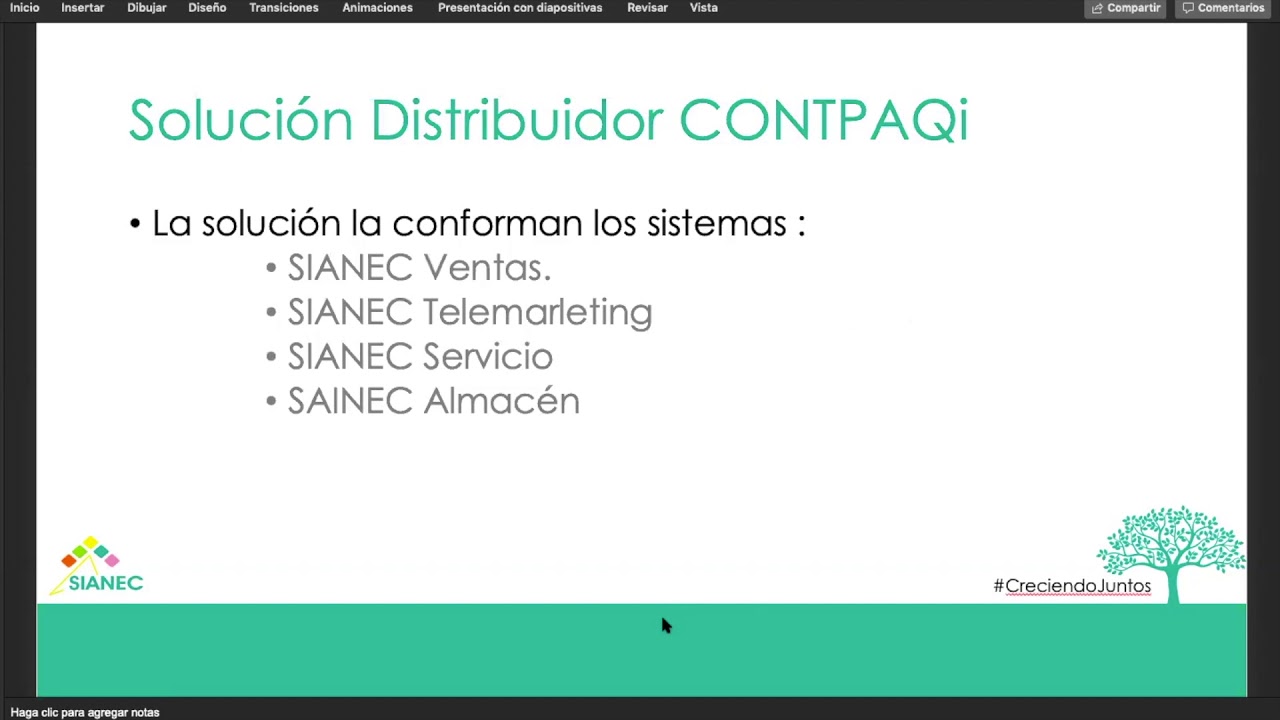 Inicio Insertar Dibujar Diseño Transiciones Animaciones Presentación con diapositivas Revisar Vista

Compartir Comentarios

Solución Distribuidor CONTPAQi

• La solución la conforman los sistemas :
• SIANEC Ventas.
• SIANEC Telemarleting
• SIANEC Servicio
• SAINEC Almacén

SIANEC

#CreciendoJuntos

Haga clic para agregar notas